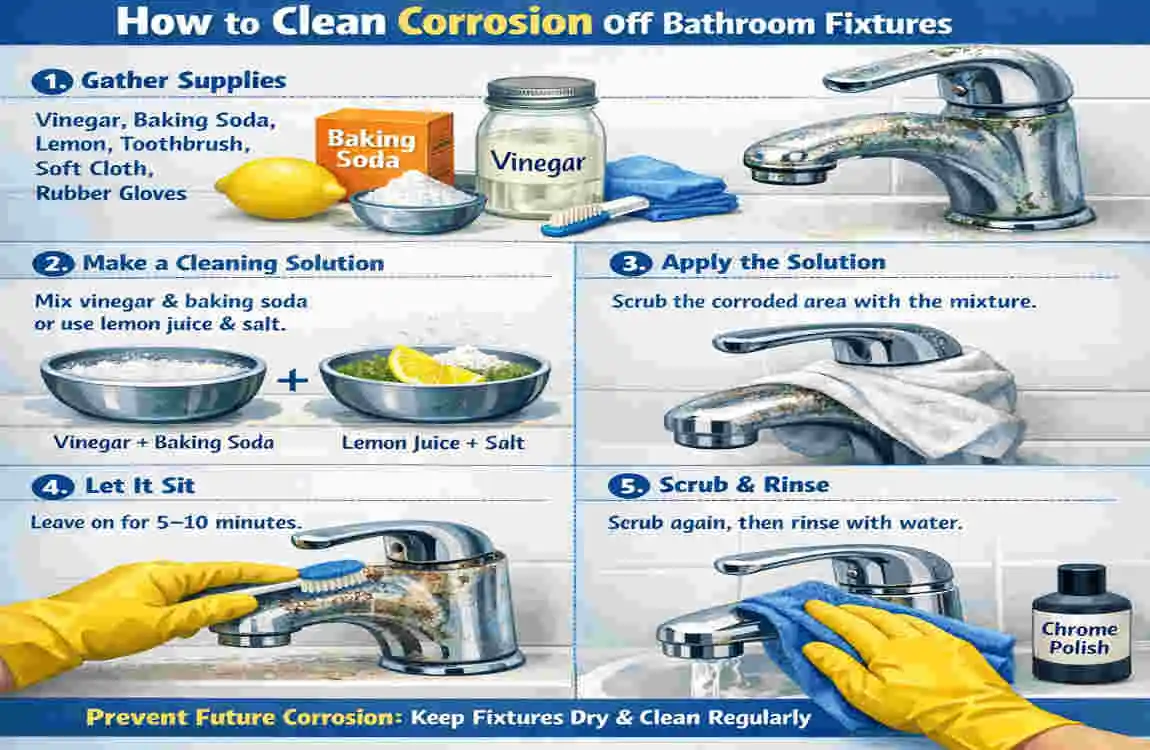 How to Clean Corrosion Off Bathroom Fixtures

1. Gather Supplies

Vinegar, Baking Soda, Lemon, Toothbrush, Soft Cloth, Rubber Gloves

Baking Soda

Vinegar

2. Make a Cleaning Solution

Mix vinegar & baking soda or use lemon juice & salt.

+

Vinegar + Baking Soda

Lemon Juice + Salt

3. Apply the Solution

Scrub the corroded area with the mixture.

4. Let It Sit

Leave on for 5–10 minutes.

5. Scrub & Rinse

Scrub again, then rinse with water.

Chrome Polish

Prevent Future Corrosion: Keep Fixtures Dry & Clean Regularly